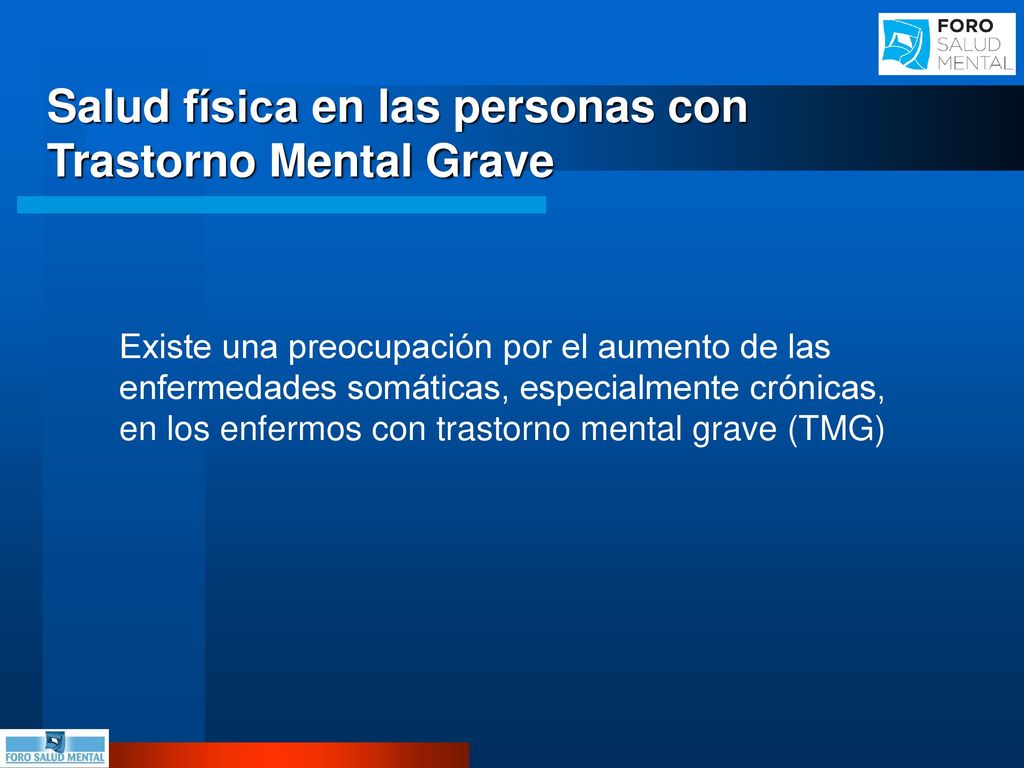 FORO SALUD MENTAL

Salud física en las personas con Trastorno Mental Grave

Existe una preocupación por el aumento de las enfermedades somáticas, especialmente crónicas, en los enfermos con trastorno mental grave (TMG)

FORO SALUD MENTAL